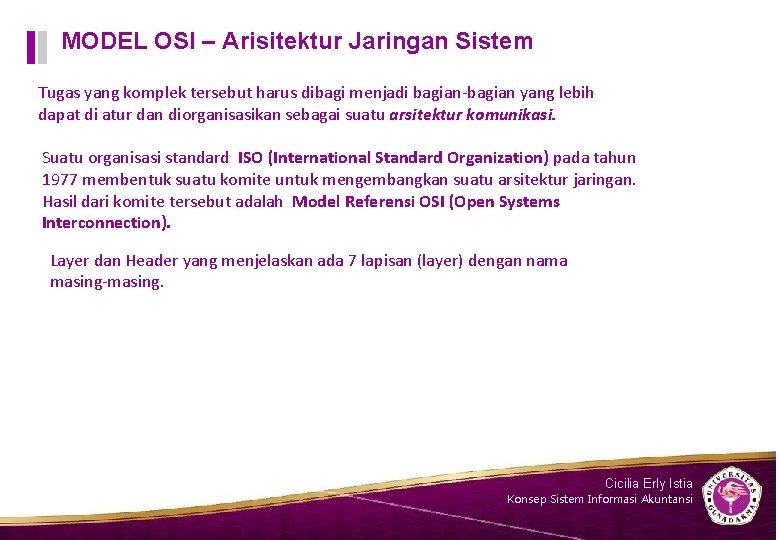 MODEL OSI – Arisitektur Jaringan Sistem

Tugas yang komplek tersebut harus dibagi menjadi bagian-bagian yang lebih dapat di atur dan diorganisasikan sebagai suatu arsitektur komunikasi.

Suatu organisasi standard ISO (International Standard Organization) pada tahun 1977 membentuk suatu komite untuk mengembangkan suatu arsitektur jaringan. Hasil dari komite tersebut adalah Model Referensi OSI (Open Systems Interconnection).

Layer dan Header yang menjelaskan ada 7 lapisan (layer) dengan nama masing-masing.

Cicilia Erly Istia
Konsep Sistem Informasi Akuntansi

UNIVERSITAS GUNADARMA